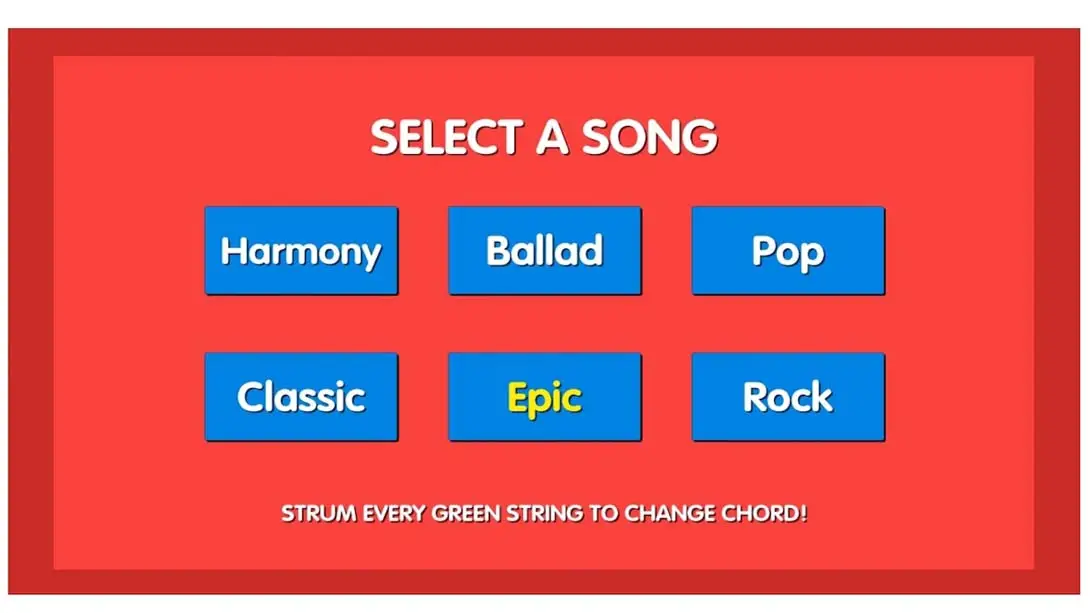 SELECT A SONG

Harmony Ballad Pop

Classic Epic Rock

STRUM EVERY GREEN STRING TO CHANGE CHORD!